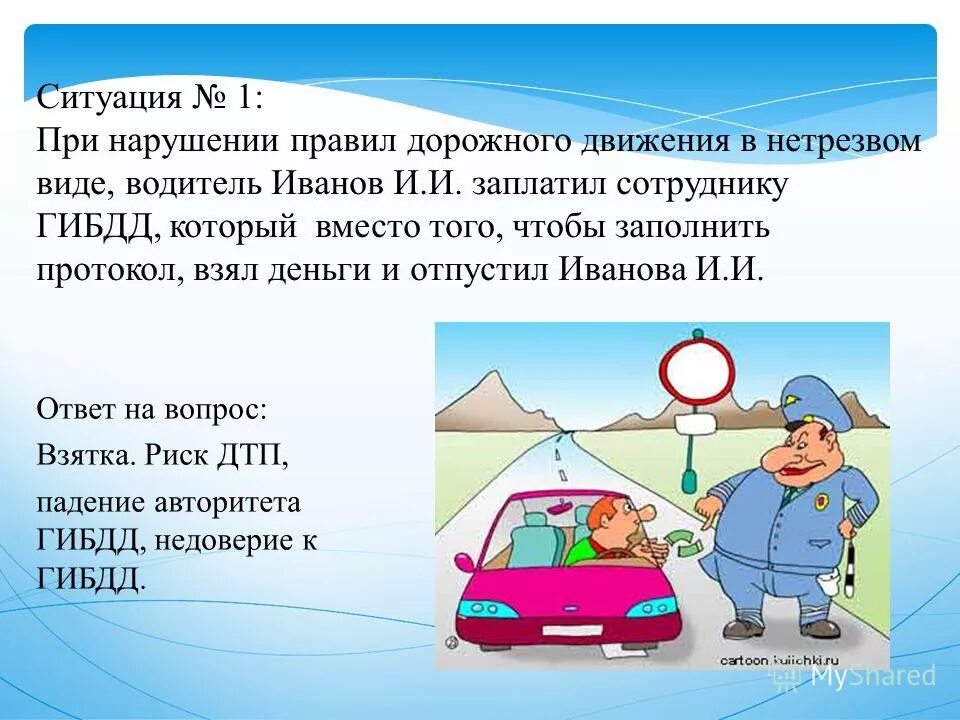 Ситуация № 1:
При нарушении правил дорожного движения в нетрезвом виде, водитель Иванов И.И. заплатил сотруднику ГИБДД, который вместо того, чтобы заполнить протокол, взял деньги и отпустил Иванова И.И.

Ответ на вопрос:

Взятка. Риск ДТП,

падение авторитета ГИБДД, недоверие к ГИБДД.

cartoon.kulichki.ru

MyShared